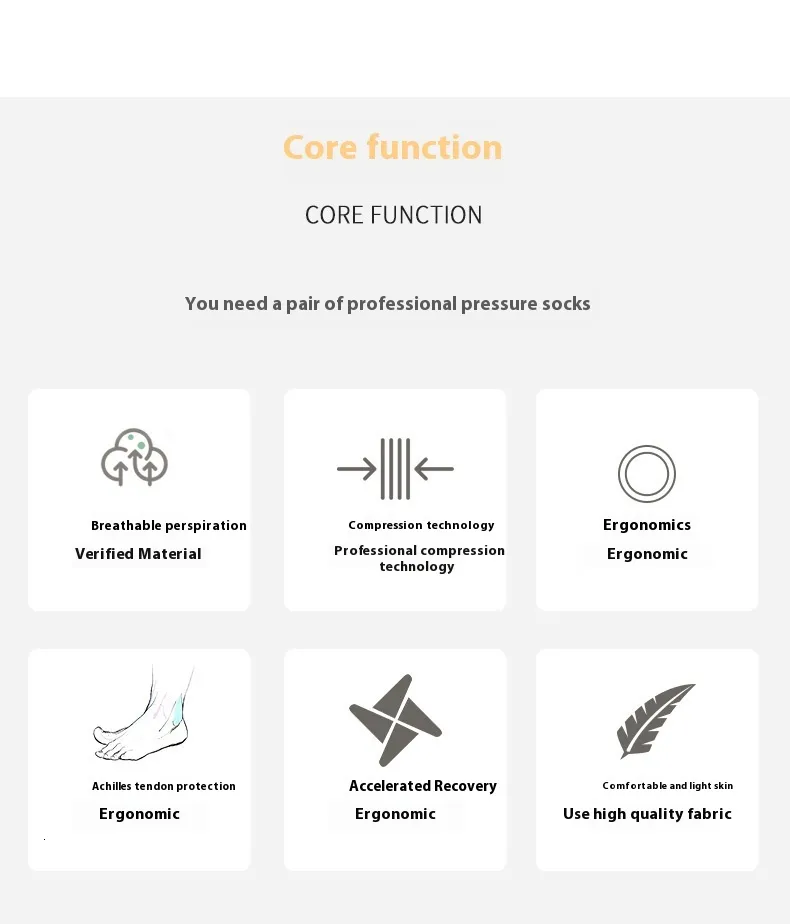 Core function

CORE FUNCTION

You need a pair of professional pressure socks

Breathable perspiration

Verified Material

Compression technology

Professional compression technology

Ergonomics

Ergonomic

Achilles tendon protection

Ergonomic

Accelerated Recovery

Ergonomic

Comfortable and light skin

Use high quality fabric